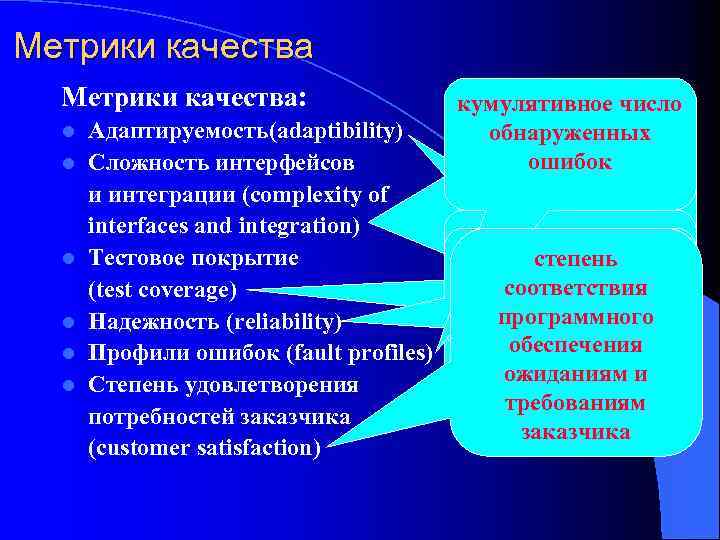 Метрики качества

Метрики качества:

- Адаптируемость(adaptibility)
- Сложность интерфейсов и интеграции (complexity of interfaces and integration)
- Тестовое покрытие (test coverage)
- Надежность (reliability)
- Профили ошибок (fault profiles)
- Степень удовлетворения потребностей заказчика (customer satisfaction)

кумулятивное число обнаруженных ошибок

степень соответствия программного обеспечения ожиданиям и требованиям заказчика